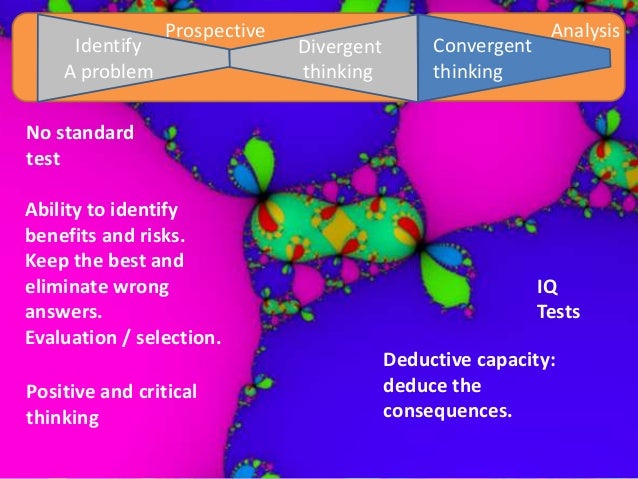 Prospective

Analysis

Identify
A problem

Divergent
thinking

Convergent
thinking

No standard
test

Ability to identify benefits and risks. Keep the best and eliminate wrong answers. Evaluation / selection.

Positive and critical thinking

IQ
Tests

Deductive capacity: deduce the consequences.